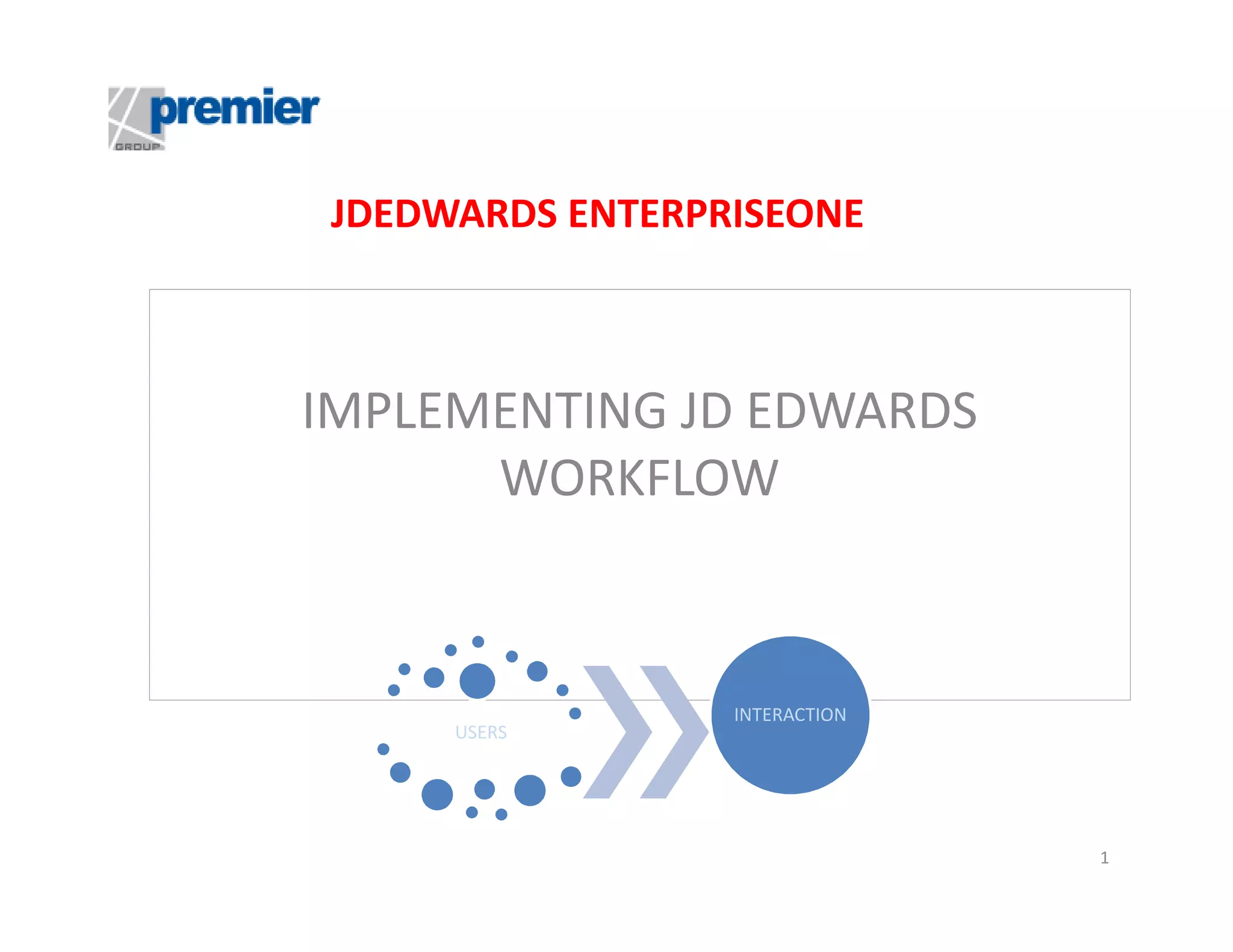 premier
GROUP

JDEDWARDS ENTERPRISEONE

IMPLEMENTING JD EDWARDS WORKFLOW

USERS

INTERACTION

1